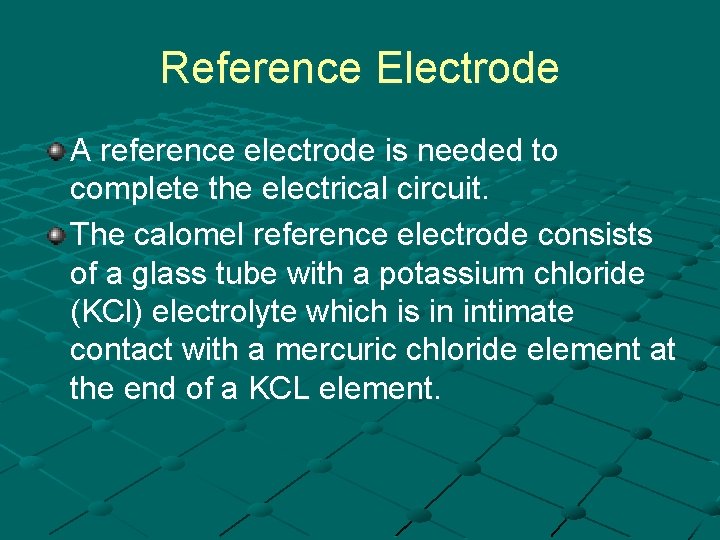 Reference Electrode

A reference electrode is needed to complete the electrical circuit.

The calomel reference electrode consists of a glass tube with a potassium chloride (KCl) electrolyte which is in intimate contact with a mercuric chloride element at the end of a KCL element.